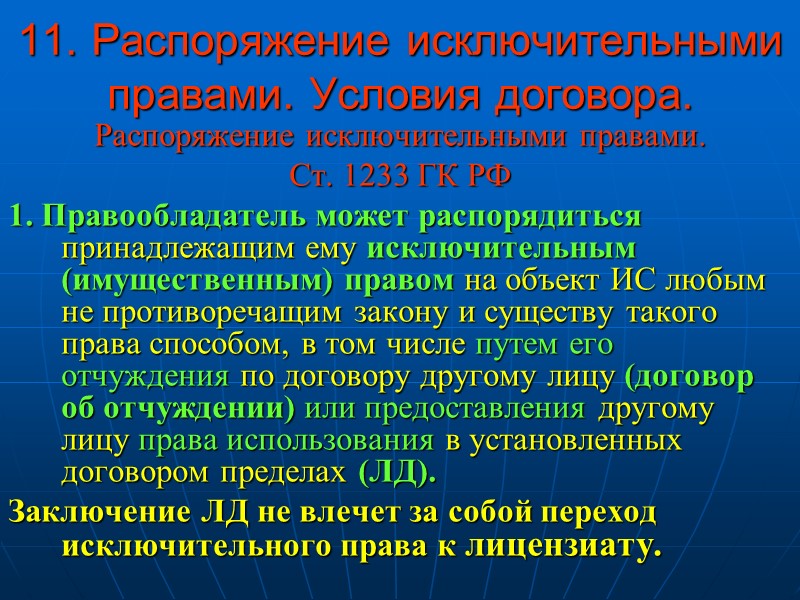 11. Распоряжение исключительными правами. Условия договора.

Распоряжение исключительными правами. Ст. 1233 ГК РФ

1. Правообладатель может распорядиться принадлежащим ему исключительным (имущественным) правом на объект ИС любым не противоречащим закону и существу такого права способом, в том числе путем его отчуждения по договору другому лицу (договор об отчуждении) или предоставления другому лицу права использования в установленных договором пределах (ЛД).

Заключение ЛД не влечет за собой переход исключительного права к лицензиату.